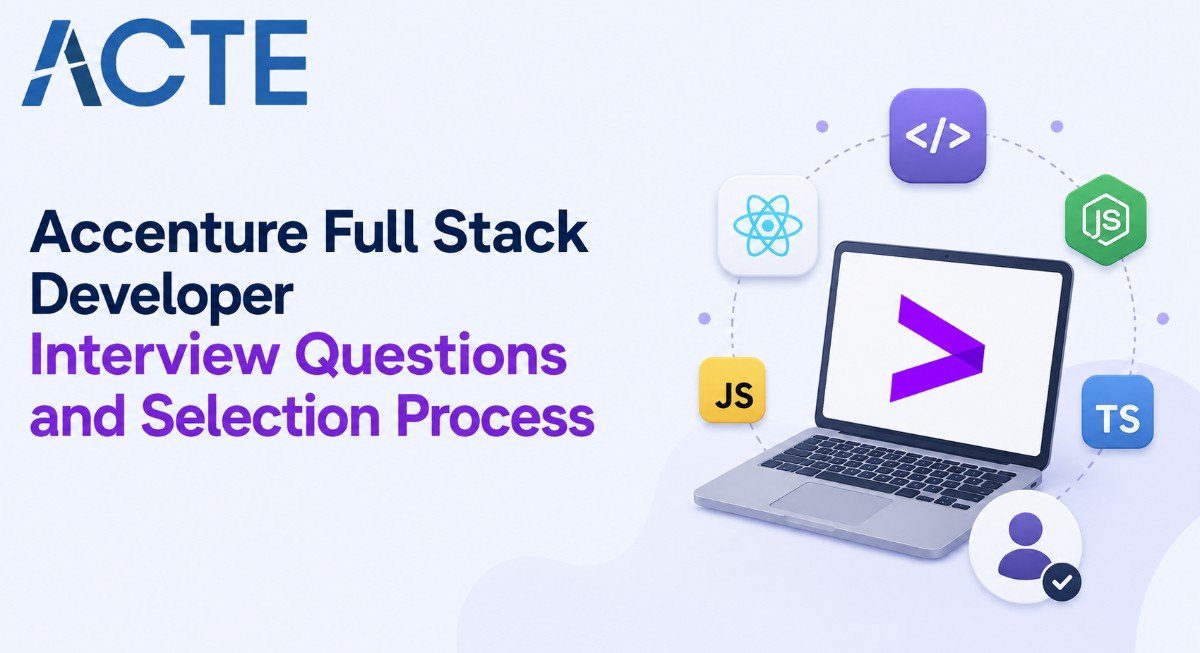 ACTE

Accenture Full Stack Developer Interview Questions and Selection Process

</>

JS

JS

TS